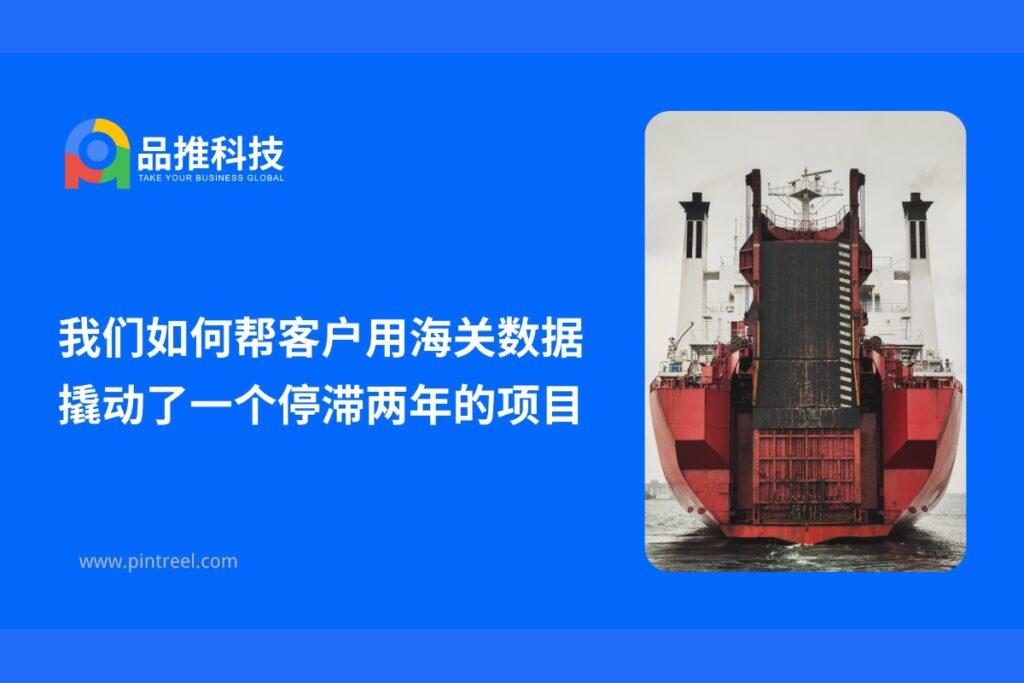 品推科技
TAKE YOUR BUSINESS GLOBAL

我们如何帮客户用海关数据撬动了一个停滞两年的项目

www.pintreel.com